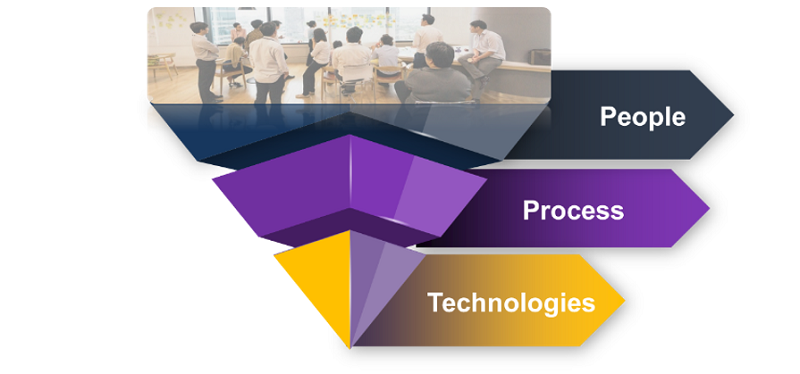 People

Process

Technologies